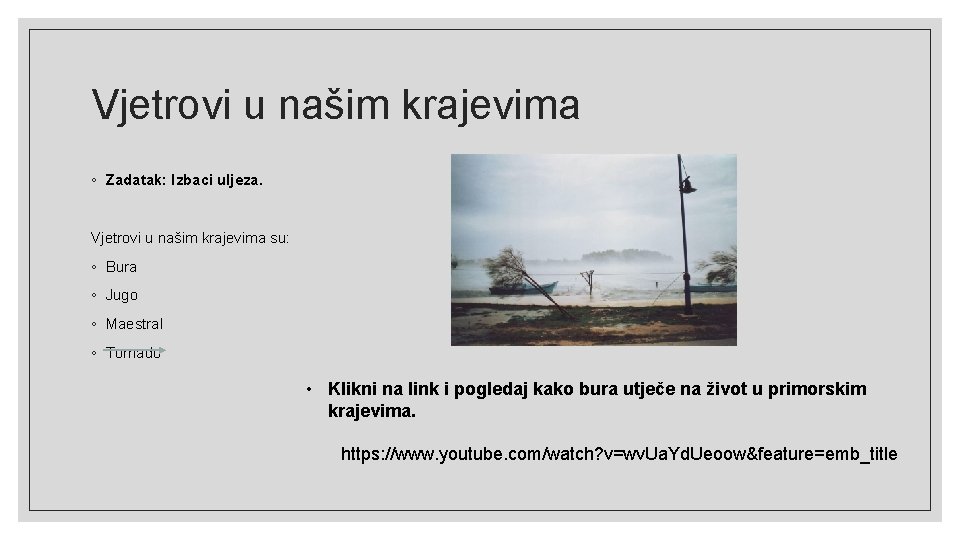 Vjetrovi u našim krajevima

◦ **Zadatak: Izbaci uljeza.**

Vjetrovi u našim krajevima su:

◦ Bura

◦ Jugo

◦ Maestral

◦ Tornado

• **Klikni na link i pogledaj kako bura utječe na život u primorskim krajevima.**

https://www.youtube.com/watch?v=wvUaYdUeoow&feature=emb_title